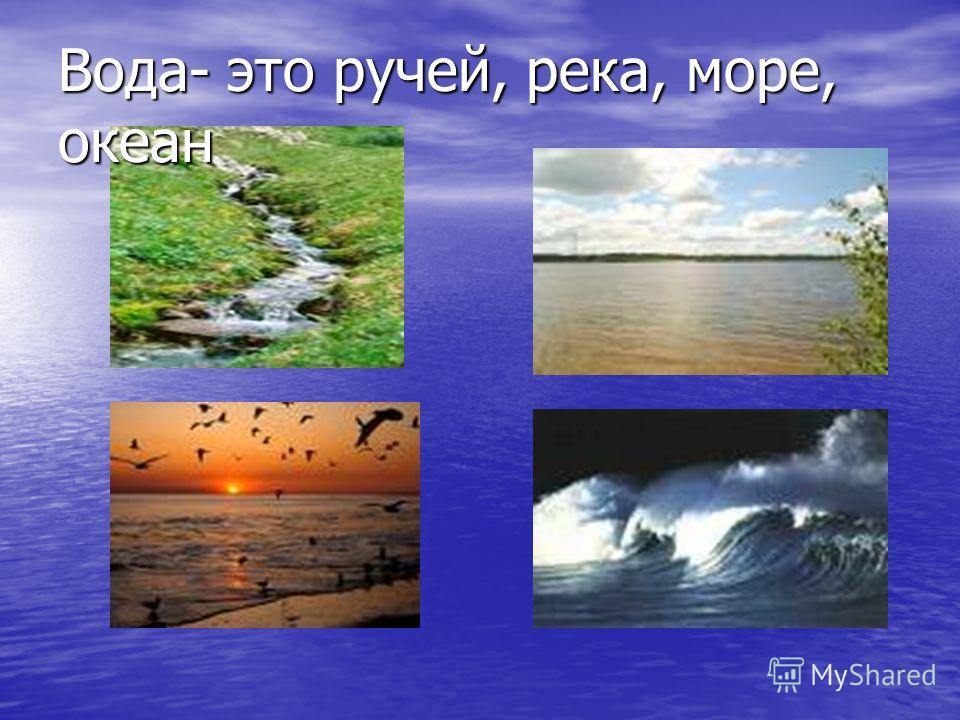 Вода- это ручей, река, море, океан

MyShared